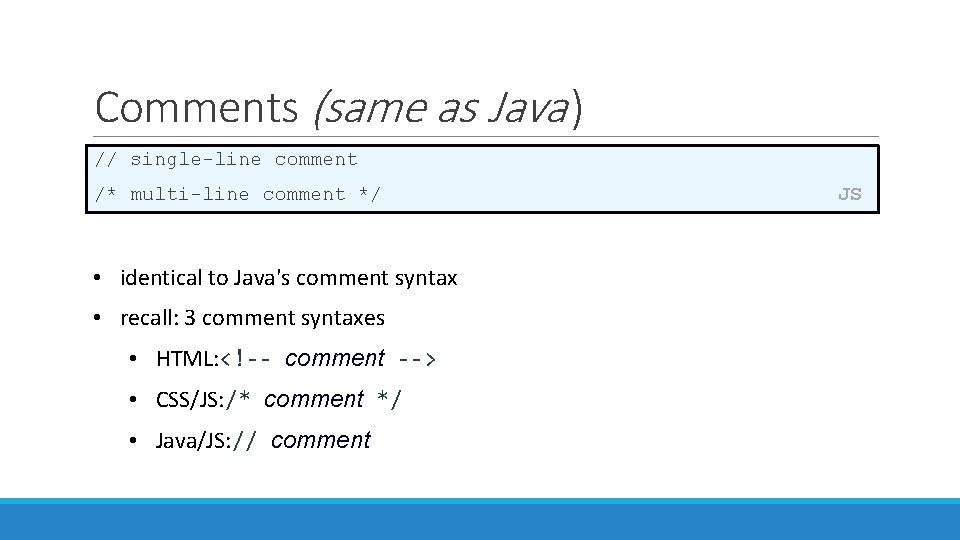 Comments (same as Java)

// single-line comment
/* multi-line comment */ JS

• identical to Java's comment syntax
• recall: 3 comment syntaxes
  • HTML:<!-- comment -->
  • CSS/JS:/* comment */
  • Java/JS:// comment